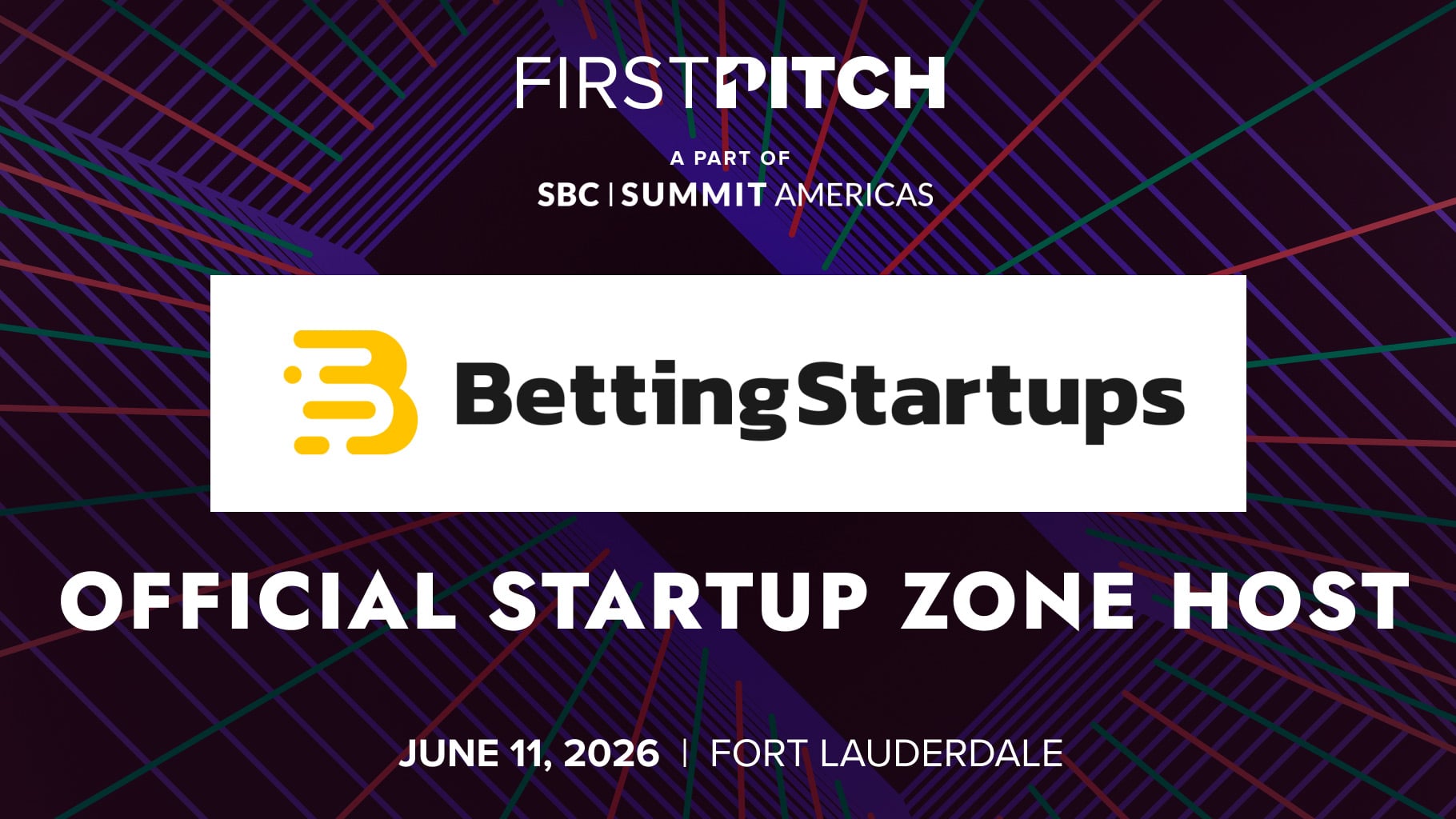 FIRST PITCH

A PART OF
SBC | SUMMIT AMERICAS

BettingStartups

OFFICIAL STARTUP ZONE HOST

JUNE 11, 2026 | FORT LAUDERDALE